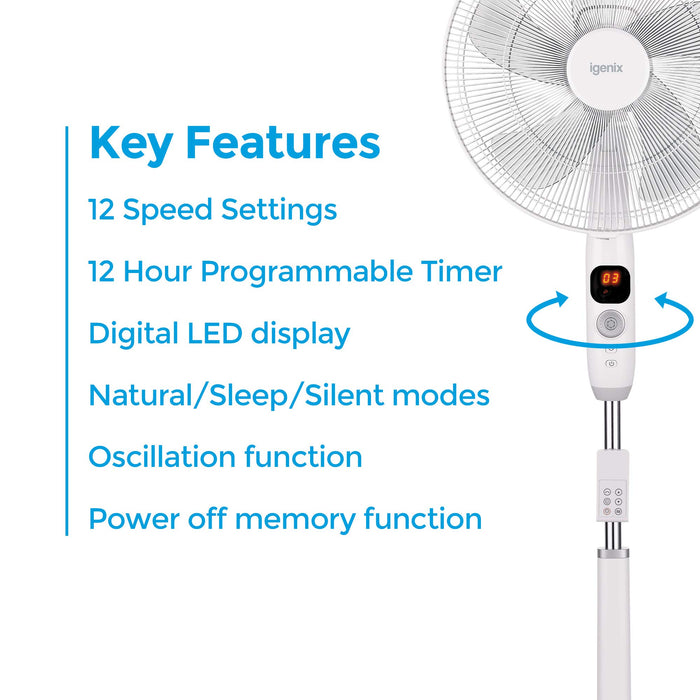 igenix

Key Features

12 Speed Settings

12 Hour Programmable Timer

Digital LED display

Natural/Sleep/Silent modes

Oscillation function

Power off memory function

03